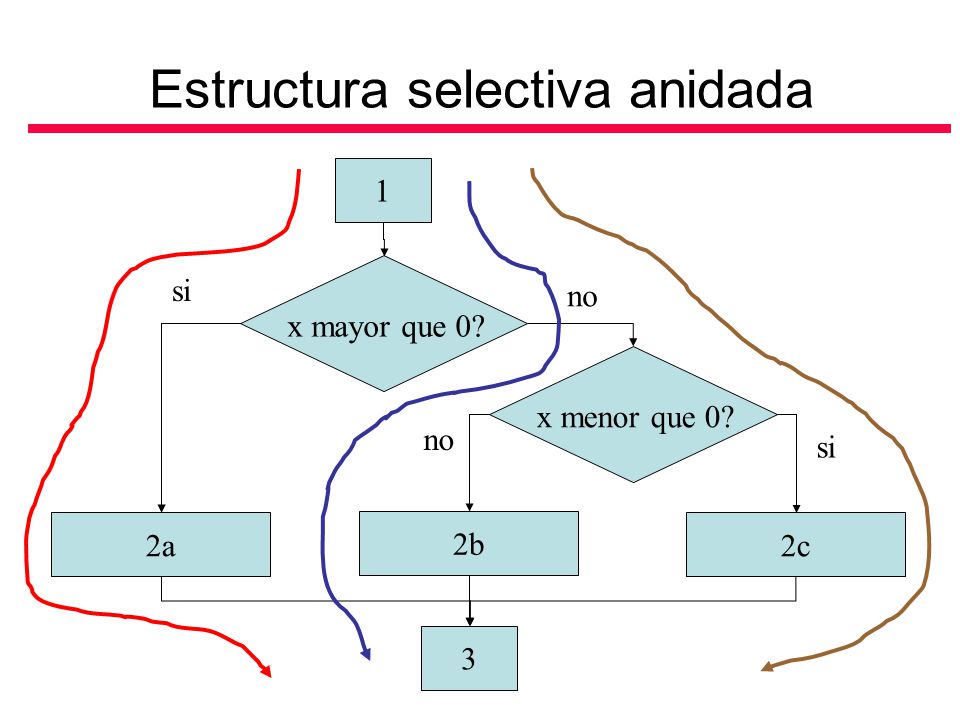 Estructura selectiva anidada

1

si

x mayor que 0?

no

x menor que 0?

no

si

2a

2b

2c

3